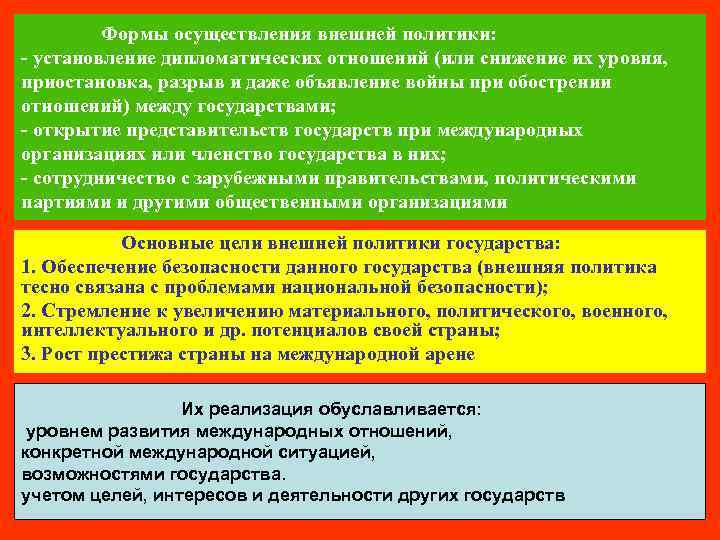 Формы осуществления внешней политики:
- установление дипломатических отношений (или снижение их уровня, приостановка, разрыв и даже объявление войны при обострении отношений) между государствами;
- открытие представительств государств при международных организациях или членство государства в них;
- сотрудничество с зарубежными правительствами, политическими партиями и другими общественными организациями

Основные цели внешней политики государства:
1. Обеспечение безопасности данного государства (внешняя политика тесно связана с проблемами национальной безопасности);
2. Стремление к увеличению материального, политического, военного, интеллектуального и др. потенциалов своей страны;
3. Рост престижа страны на международной арене

Их реализация обуславливается:
уровнем развития международных отношений,
конкретной международной ситуацией,
возможностями государства.
учетом целей, интересов и деятельности других государств